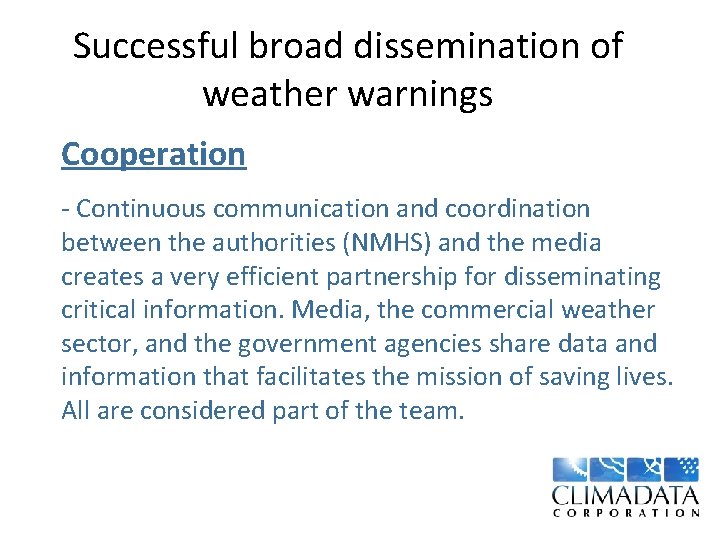 Successful broad dissemination of weather warnings

Cooperation

- Continuous communication and coordination between the authorities (NMHS) and the media creates a very efficient partnership for disseminating critical information. Media, the commercial weather sector, and the government agencies share data and information that facilitates the mission of saving lives. All are considered part of the team.

CLIMADATA
CORPORATION